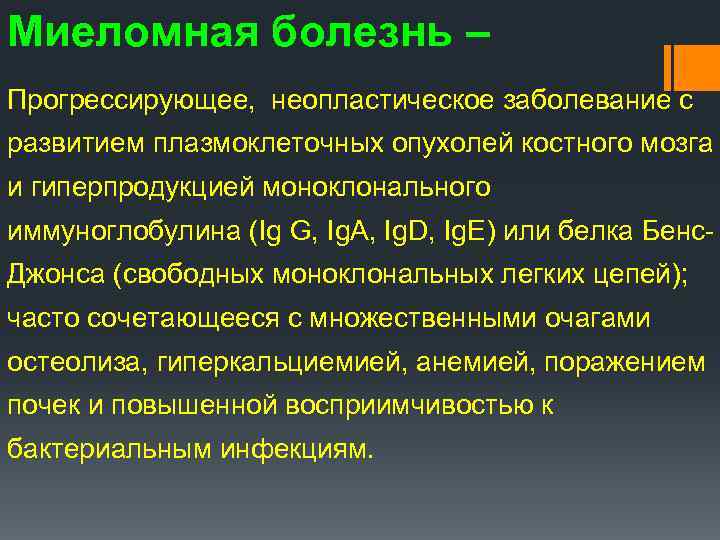 Миеломная болезнь –

Прогрессирующее, неопластическое заболевание с развитием плазмоклеточных опухолей костного мозга и гиперпродукцией моноклонального иммуноглобулина (Ig G, IgA, IgD, IgE) или белка Бенс-Джонса (свободных моноклональных легких цепей); часто сочетающееся с множественными очагами остеолиза, гиперкальциемией, анемией, поражением почек и повышенной восприимчивостью к бактериальным инфекциям.